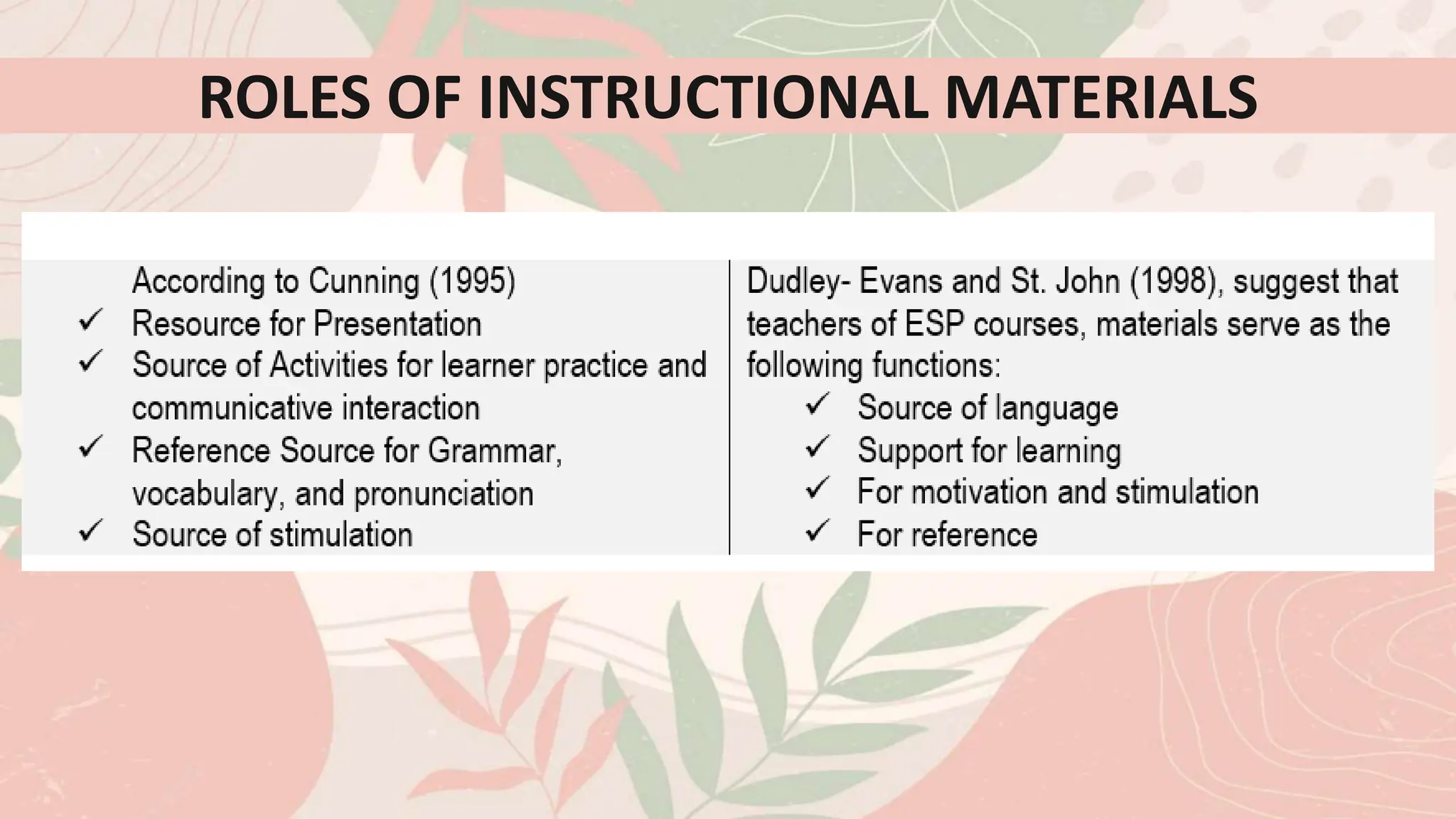 ROLES OF INSTRUCTIONAL MATERIALS

According to Cunning (1995)
✓ Resource for Presentation
✓ Source of Activities for learner practice and communicative interaction
✓ Reference Source for Grammar, vocabulary, and pronunciation
✓ Source of stimulation

Dudley- Evans and St. John (1998), suggest that teachers of ESP courses, materials serve as the following functions:
✓ Source of language
✓ Support for learning
✓ For motivation and stimulation
✓ For reference